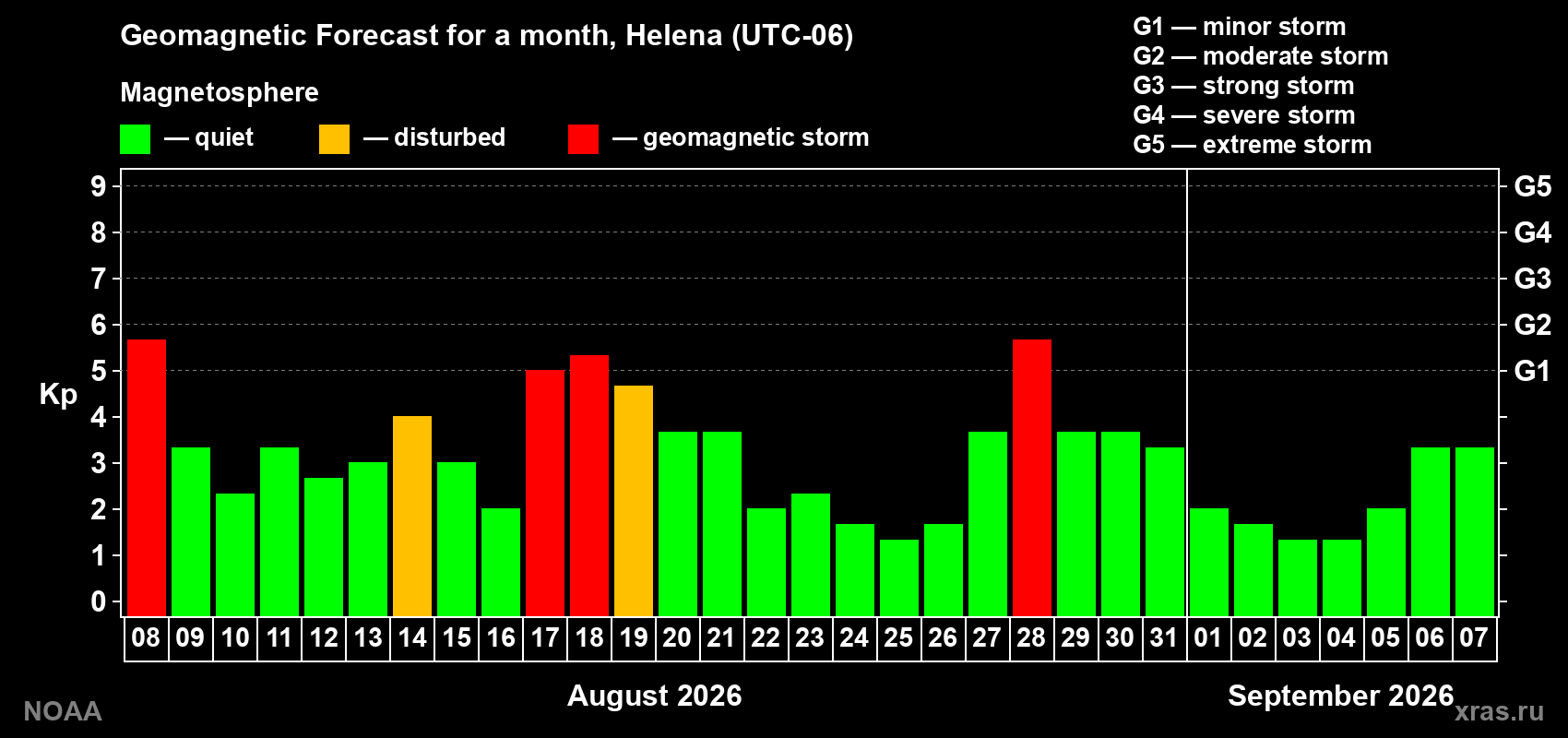 Geomagnetic Forecast for a month, Helena (UTC-06)

Magnetosphere

— quiet — disturbed — geomagnetic storm

G1 — minor storm
G2 — moderate storm
G3 — strong storm
G4 — severe storm
G5 — extreme storm

Kp

9
8
7
6
5
4
3
2
1
0

G5
G4
G3
G2
G1

08 09 10 11 12 13 14 15 16 17 18 19 20 21 22 23 24 25 26 27 28 29 30 31 01 02 03 04 05 06 07

August 2026

September 2026

NOAA

xras.ru